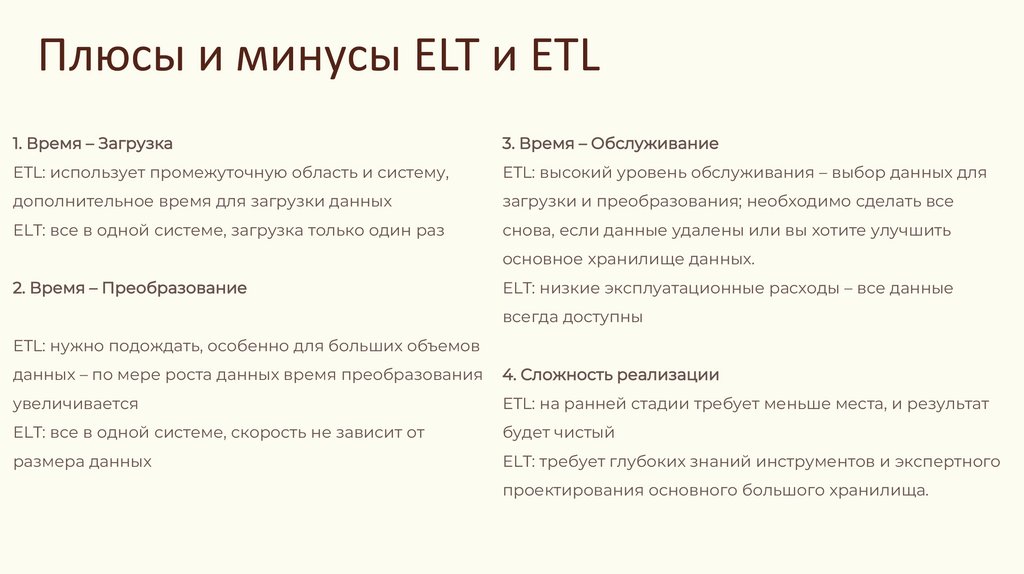 Плюсы и минусы ELT и ETL

1. Время – Загрузка
ETL: использует промежуточную область и систему, дополнительное время для загрузки данных
ELT: все в одной системе, загрузка только один раз

2. Время – Преобразование

ETL: нужно подождать, особенно для больших объемов данных – по мере роста данных время преобразования увеличивается
ELT: все в одной системе, скорость не зависит от размера данных

3. Время – Обслуживание
ETL: высокий уровень обслуживания – выбор данных для загрузки и преобразования; необходимо сделать все снова, если данные удалены или вы хотите улучшить основное хранилище данных.
ELT: низкие эксплуатационные расходы – все данные всегда доступны

4. Сложность реализации
ETL: на ранней стадии требует меньше места, и результат будет чистый
ELT: требует глубоких знаний инструментов и экспертного проектирования основного большого хранилища.